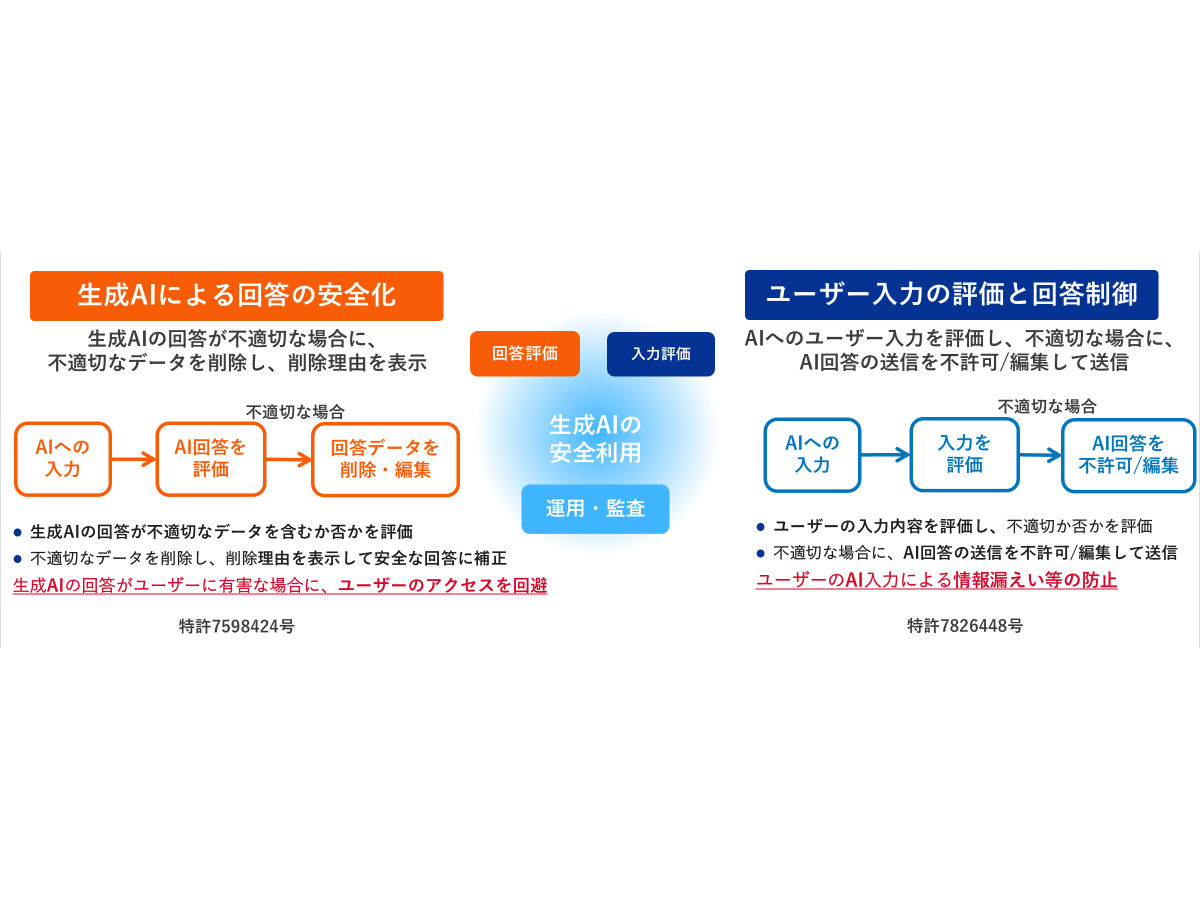 生成AIによる回答の安全化

生成AIの回答が不適切な場合に、不適切なデータを削除し、削除理由を表示

不適切な場合

AIへの入力

AI回答を評価

回答データを削除・編集

● 生成AIの回答が不適切なデータを含むか否かを評価
● 不適切なデータを削除し、削除理由を表示して安全な回答に補正

生成AIの回答がユーザーに有害な場合に、ユーザーのアクセスを回避

特許7598424号

回答評価

入力評価

生成AIの安全利用

運用・監査

ユーザー入力の評価と回答制御

AIへのユーザー入力を評価し、不適切な場合に、AI回答の送信を不許可/編集して送信

不適切な場合

AIへの入力

入力を評価

AI回答を不許可/編集

● ユーザーの入力内容を評価し、不適切か否かを評価
● 不適切な場合に、AI回答の送信を不許可/編集して送信

ユーザーのAI入力による情報漏えい等の防止

特許7826448号